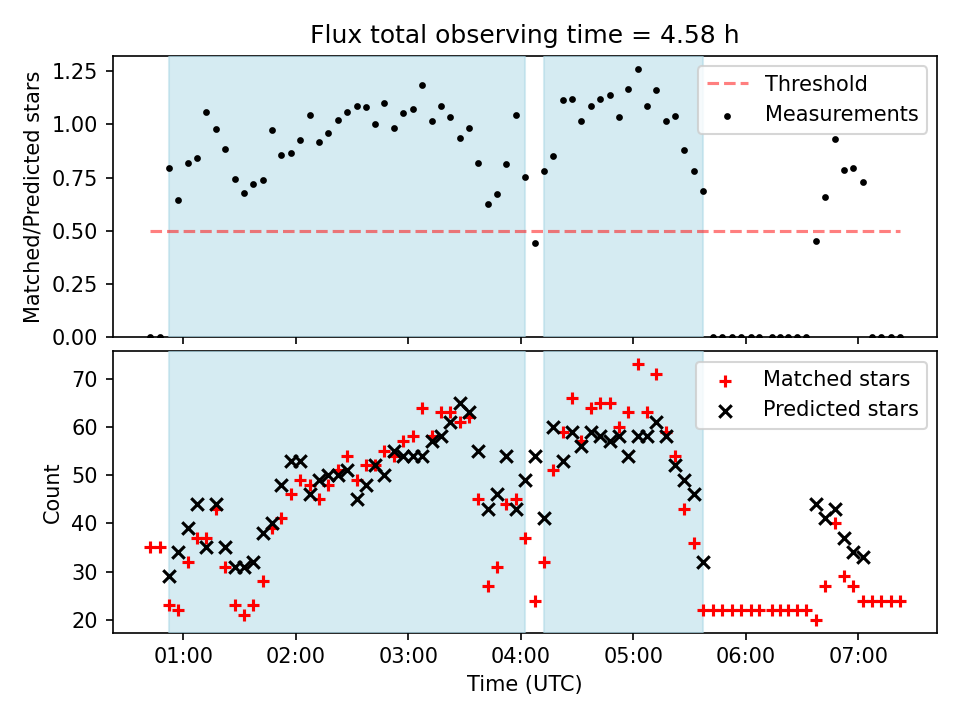 Flux total observing time = 4.58 h

Matched/Predicted stars

1.25
1.00
0.75
0.50
0.25
0.00

Threshold
Measurements

Count

70
60
50
40
30
20

Matched stars
Predicted stars

01:00 02:00 03:00 04:00 05:00 06:00 07:00

Time (UTC)